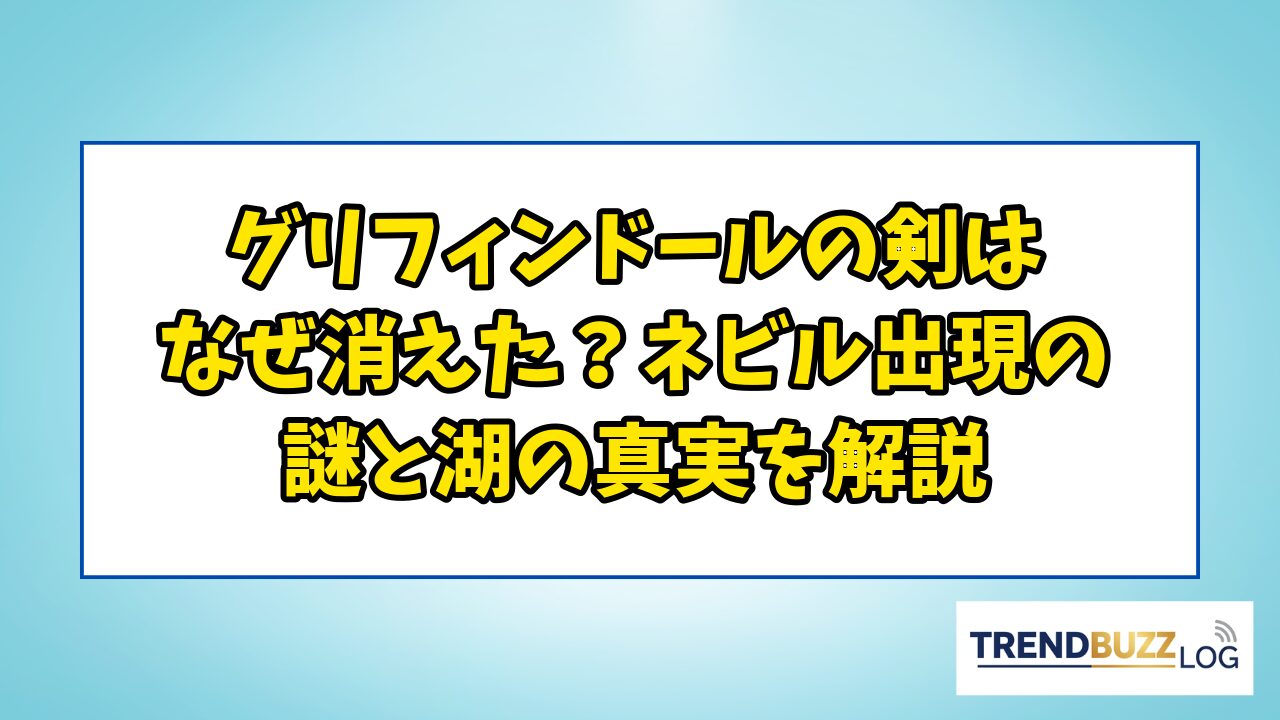 グリフィンドールの剣は
なぜ消えた？ネビル出現の
謎と湖の真実を解説

TRENDBUZZ LOG